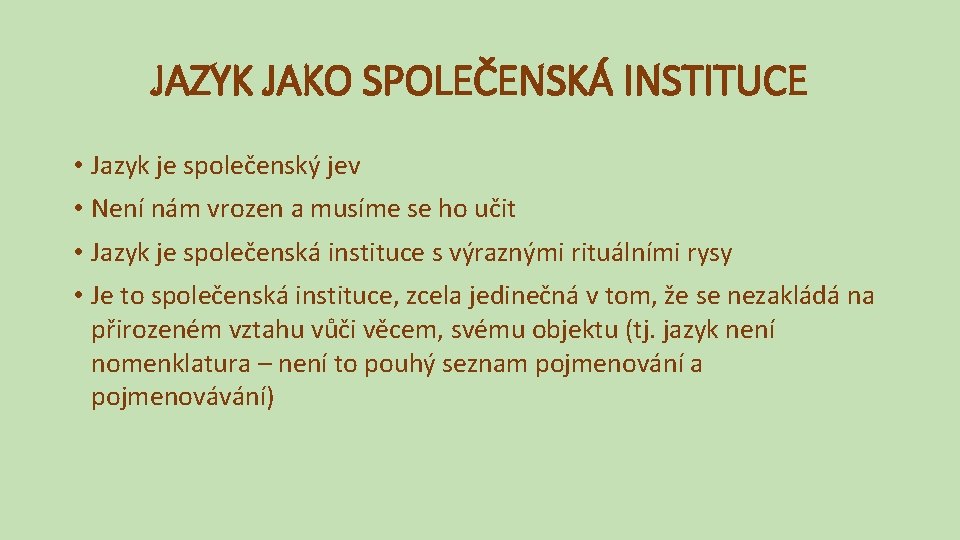 JAZYK JAKO SPOLEČENSKÁ INSTITUCE

• Jazyk je společenský jev

• Není nám vrozen a musíme se ho učit

• Jazyk je společenská instituce s výraznými rituálními rysy

• Je to společenská instituce, zcela jedinečná v tom, že se nezakládá na přirozeném vztahu vůči věcem, svému objektu (tj. jazyk není nomenklatura – není to pouhý seznam pojmenování a pojmenovávání)